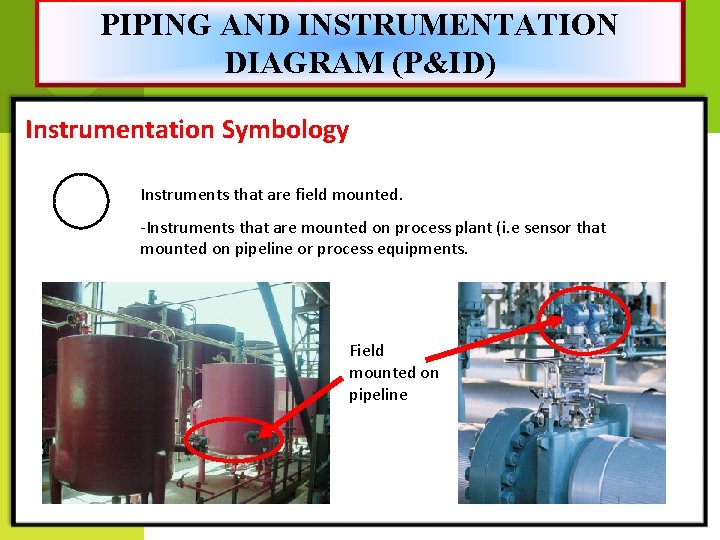 PIPING AND INSTRUMENTATION DIAGRAM (P&ID)

Instrumentation Symbology

Instruments that are field mounted.

-Instruments that are mounted on process plant (i.e sensor that mounted on pipeline or process equipments.

Field mounted on pipeline